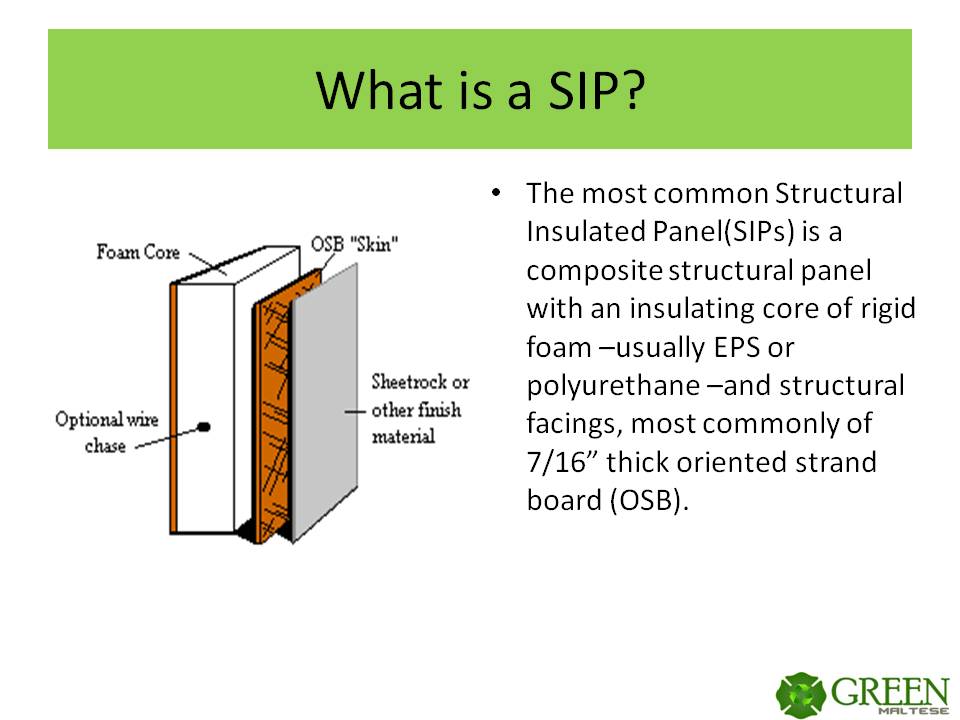 What is a SIP?

Foam Core

OSB "Skin"

Optional wire chase

Sheetrock or other finish material

• The most common Structural Insulated Panel(SIPs) is a composite structural panel with an insulating core of rigid foam –usually EPS or polyurethane –and structural facings, most commonly of 7/16” thick oriented strand board (OSB).

GREEN MALTESE